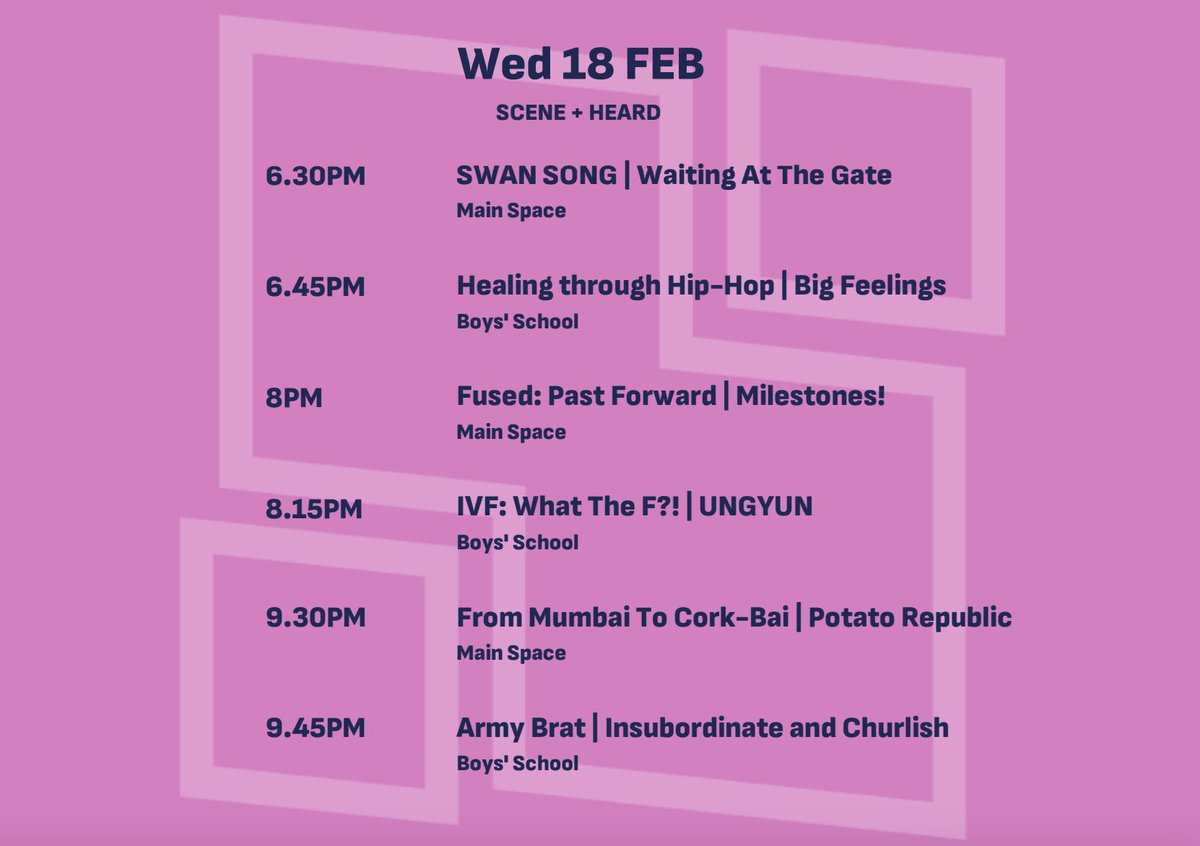 Wed 18 FEB

SCENE + HEARD

6.30PM

SWAN SONG | Waiting At The Gate
Main Space

6.45PM

Healing through Hip-Hop | Big Feelings
Boys' School

8PM

Fused: Past Forward | Milestones!
Main Space

8.15PM

IVF: What The F?! | UNGYUN
Boys' School

9.30PM

From Mumbai To Cork-Bai | Potato Republic
Main Space

9.45PM

Army Brat | Insubordinate and Churlish
Boys' School